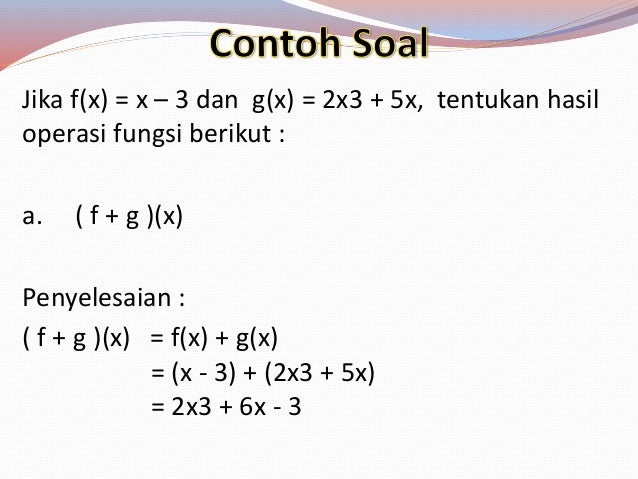 Contoh Soal

Jika $f(x) = x – 3$ dan $g(x) = 2x3 + 5x$, tentukan hasil operasi fungsi berikut :

a. $( f + g )(x)$

Penyelesaian :

$( f + g )(x) = f(x) + g(x)$
$= (x - 3) + (2x3 + 5x)$
$= 2x3 + 6x - 3$